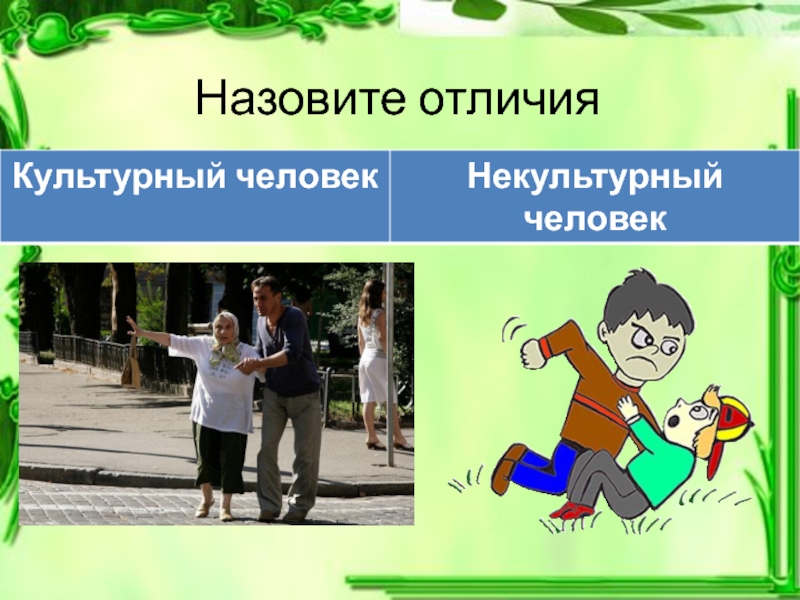 Назовите отличия

| Культурный человек | Некультурный человек |
|---|---|